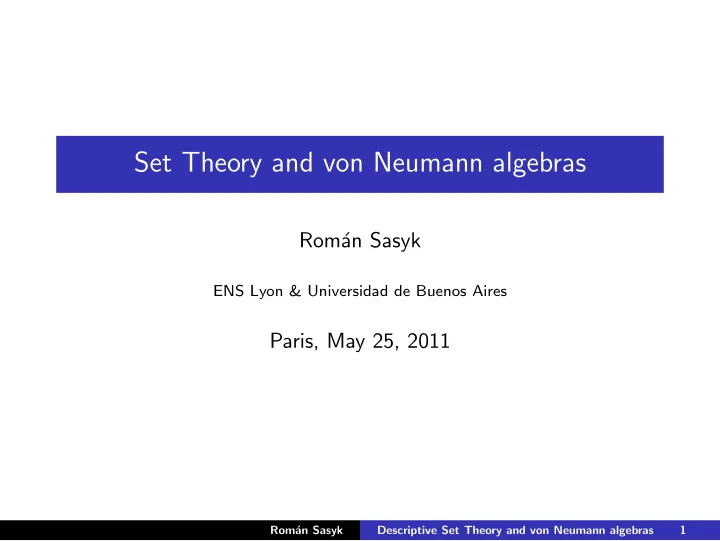 Set Theory and von Neumann algebras

Román Sasyk

ENS Lyon & Universidad de Buenos Aires

Paris, May 25, 2011

Román Sasyk Descriptive Set Theory and von Neumann algebras 1